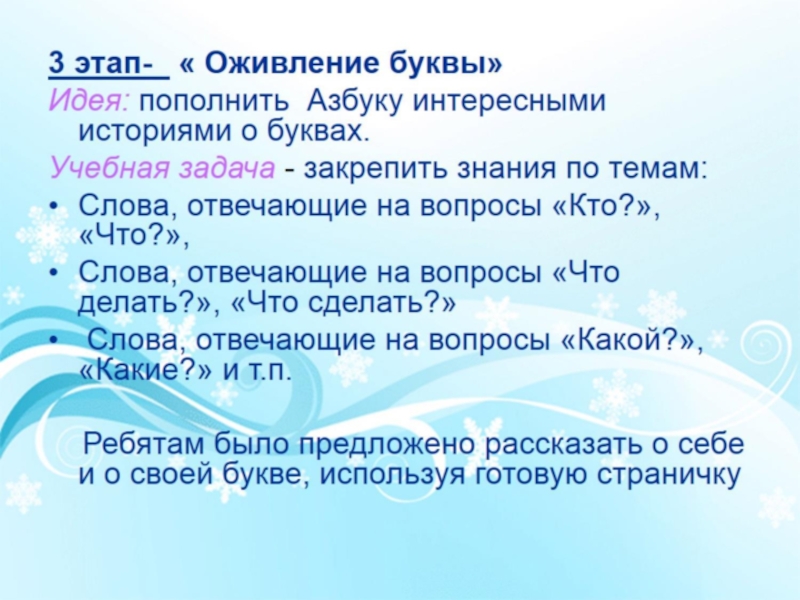 3 этап- « Оживление буквы»

Идея: пополнить Азбуку интересными историями о буквах.

Учебная задача - закрепить знания по темам:

• Слова, отвечающие на вопросы «Кто?», «Что?»,
• Слова, отвечающие на вопросы «Что делать?», «Что сделать?»
• Слова, отвечающие на вопросы «Какой?», «Какие?» и т.п.

Ребятам было предложено рассказать о себе и о своей букве, используя готовую страничку